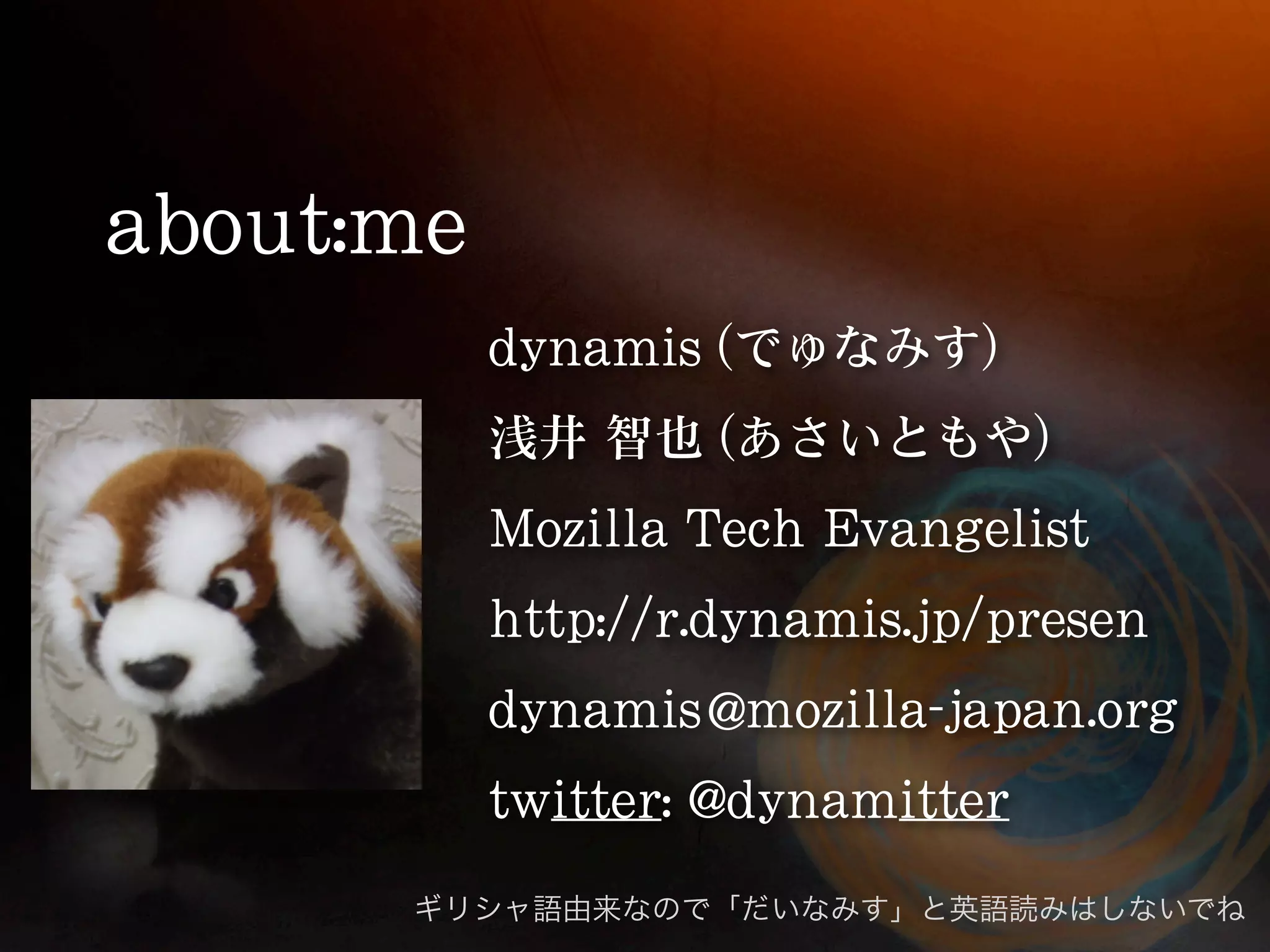 about:me

dynamis (でゅなみす)

浅井 智也 (あさいともや)

Mozilla Tech Evangelist

http://r.dynamis.jp/presen

dynamis@mozilla-japan.org

twitter: @dynamitter

ギリシャ語由来なので「だいなみす」と英語読みはしないでね